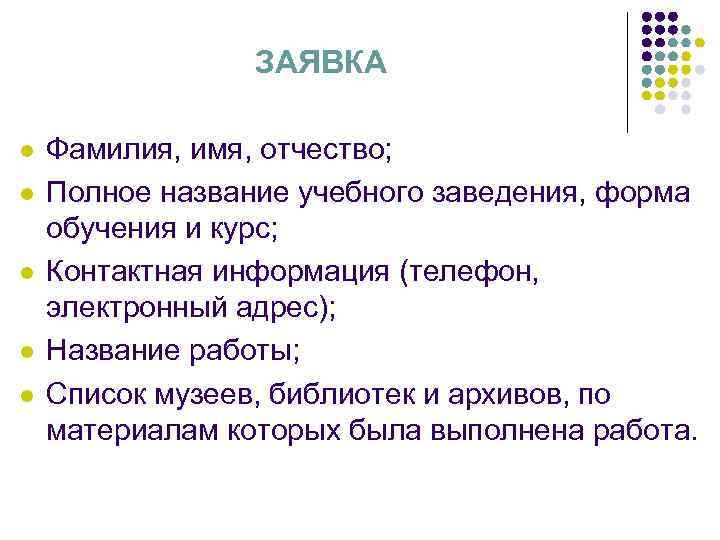 ЗАЯВКА

- Фамилия, имя, отчество;
- Полное название учебного заведения, форма обучения и курс;
- Контактная информация (телефон, электронный адрес);
- Название работы;
- Список музеев, библиотек и архивов, по материалам которых была выполнена работа.